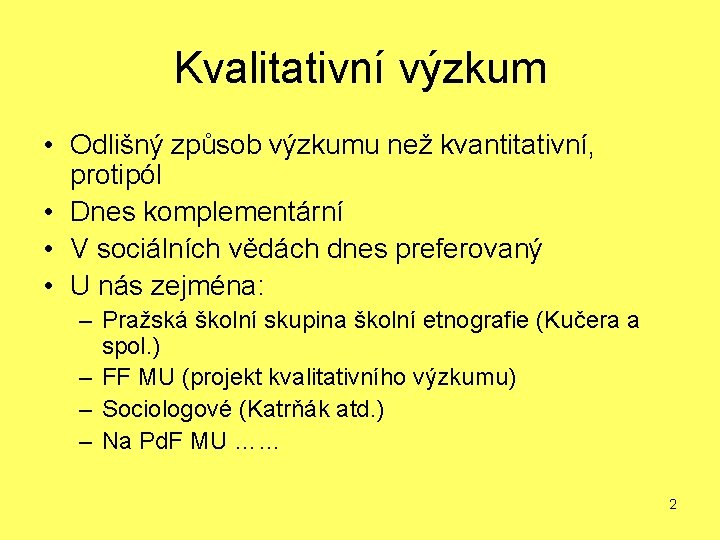 Kvalitativní výzkum

• Odlišný způsob výzkumu než kvantitativní, protipól
• Dnes komplementární
• V sociálních vědách dnes preferovaný
• U nás zejména:
– Pražská školní skupina školní etnografie (Kučera a spol.)
– FF MU (projekt kvalitativního výzkumu)
– Sociologové (Katrňák atd.)
– Na PdF MU ……

2